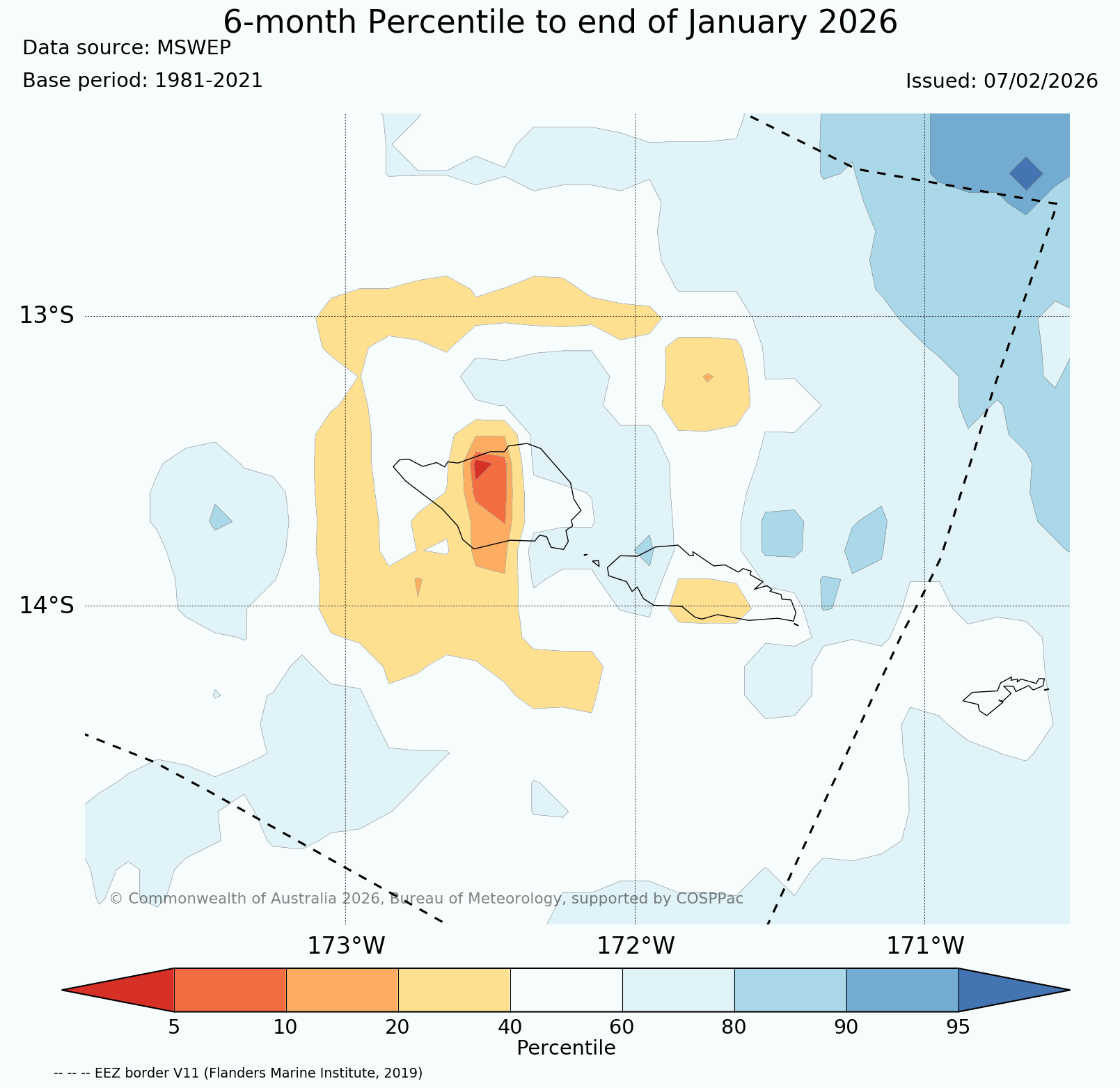 6-month Percentile to end of January 2026
Data source: MSWEP
Base period: 1981-2021
Issued: 07/02/2026

13°S
14°S

© Commonwealth of Australia 2026, Bureau of Meteorology, supported by COSPPac

173°W
172°W
171°W

5
10
20
40
60
80
90
95
Percentile

-- -- -- EEZ border V11 (Flanders Marine Institute, 2019)